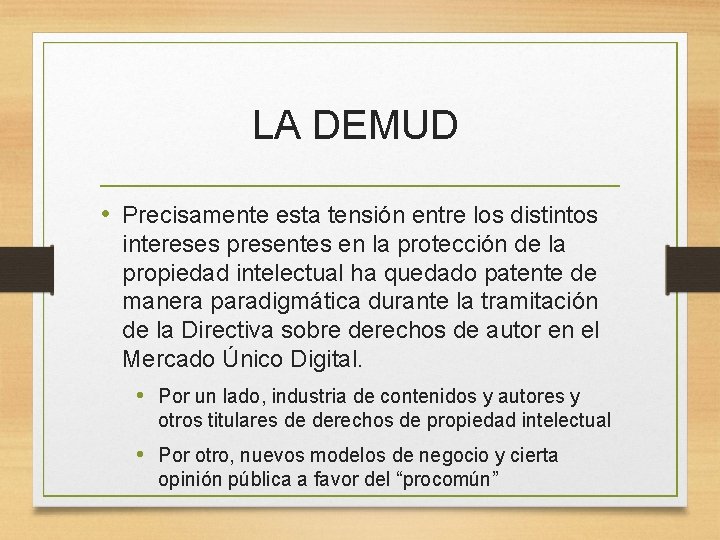 LA DEMUD

• Precisamente esta tensión entre los distintos intereses presentes en la protección de la propiedad intelectual ha quedado patente de manera paradigmática durante la tramitación de la Directiva sobre derechos de autor en el Mercado Único Digital.

• Por un lado, industria de contenidos y autores y otros titulares de derechos de propiedad intelectual

• Por otro, nuevos modelos de negocio y cierta opinión pública a favor del “procomún”